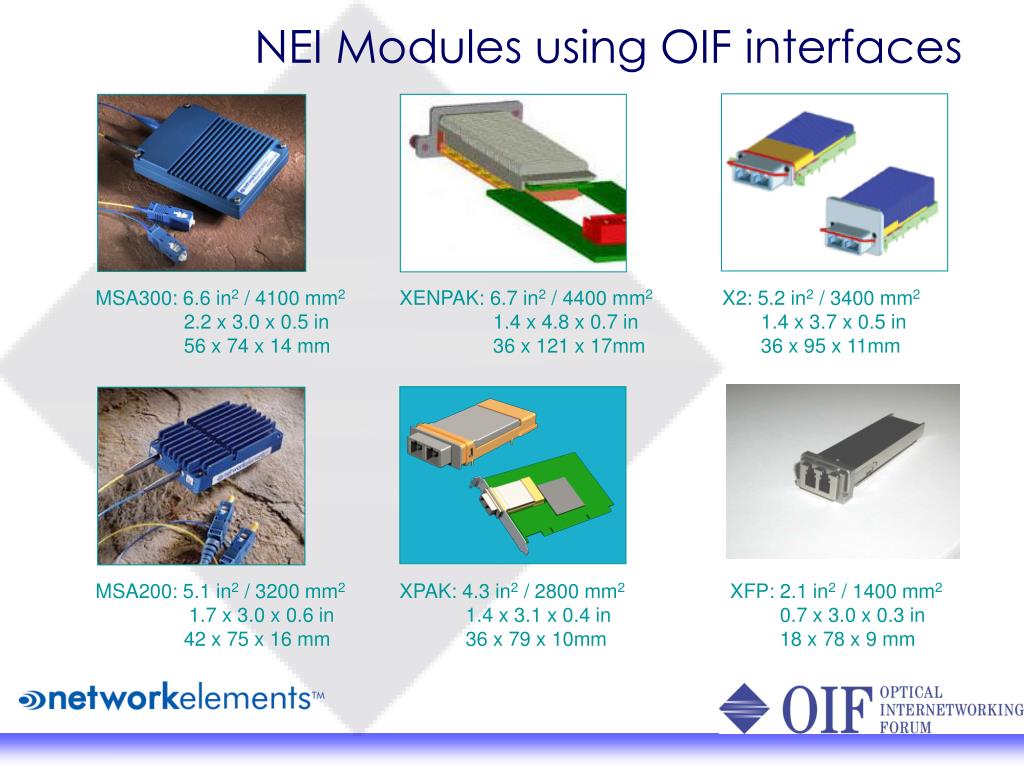 NEI Modules using OIF interfaces

MSA300: 6.6 in$^2$ / 4100 mm$^2$
2.2 x 3.0 x 0.5 in
56 x 74 x 14 mm

XENPAK: 6.7 in$^2$ / 4400 mm$^2$
1.4 x 4.8 x 0.7 in
36 x 121 x 17mm

X2: 5.2 in$^2$ / 3400 mm$^2$
1.4 x 3.7 x 0.5 in
36 x 95 x 11mm

MSA200: 5.1 in$^2$ / 3200 mm$^2$
1.7 x 3.0 x 0.6 in
42 x 75 x 16 mm

XPAK: 4.3 in$^2$ / 2800 mm$^2$
1.4 x 3.1 x 0.4 in
36 x 79 x 10mm

XFP: 2.1 in$^2$ / 1400 mm$^2$
0.7 x 3.0 x 0.3 in
18 x 78 x 9 mm

networkelements™

OIF OPTICAL INTERNETWORKING FORUM